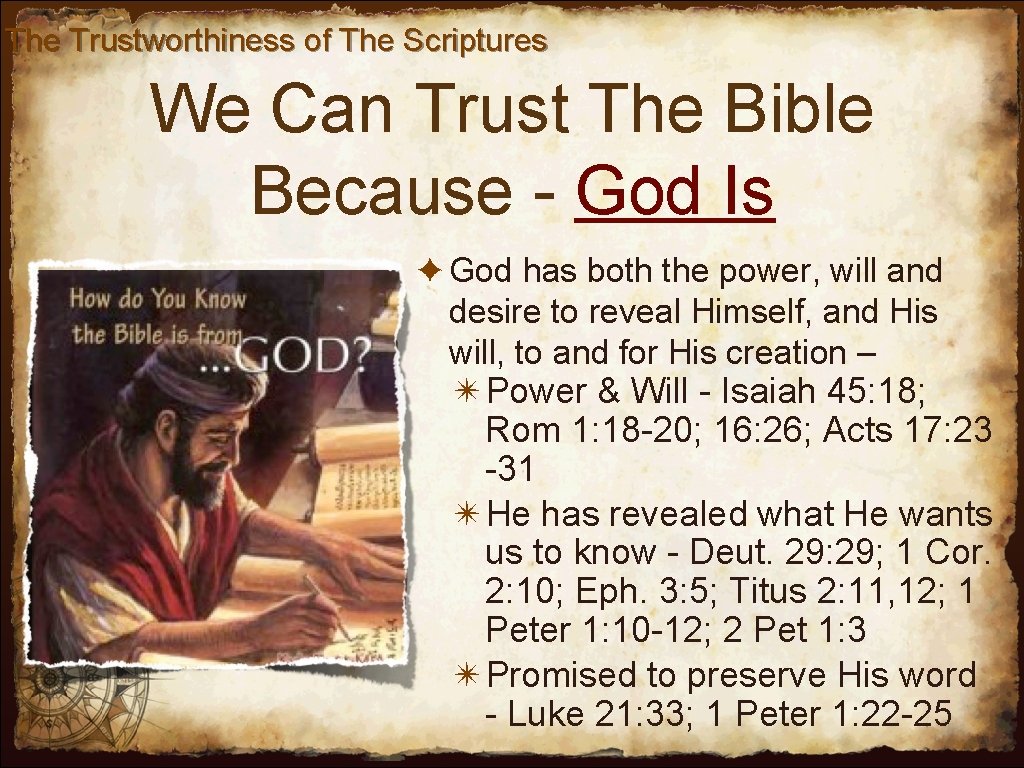 The Trustworthiness of The Scriptures

We Can Trust The Bible Because - God Is

How do You Know the Bible is from ...GOD?

✦ God has both the power, will and desire to reveal Himself, and His will, to and for His creation –

✴ Power & Will - Isaiah 45: 18; Rom 1: 18-20; 16: 26; Acts 17: 23 -31

✴ He has revealed what He wants us to know - Deut. 29: 29; 1 Cor. 2: 10; Eph. 3: 5; Titus 2: 11, 12; 1 Peter 1: 10-12; 2 Pet 1: 3

✴ Promised to preserve His word - Luke 21: 33; 1 Peter 1: 22-25